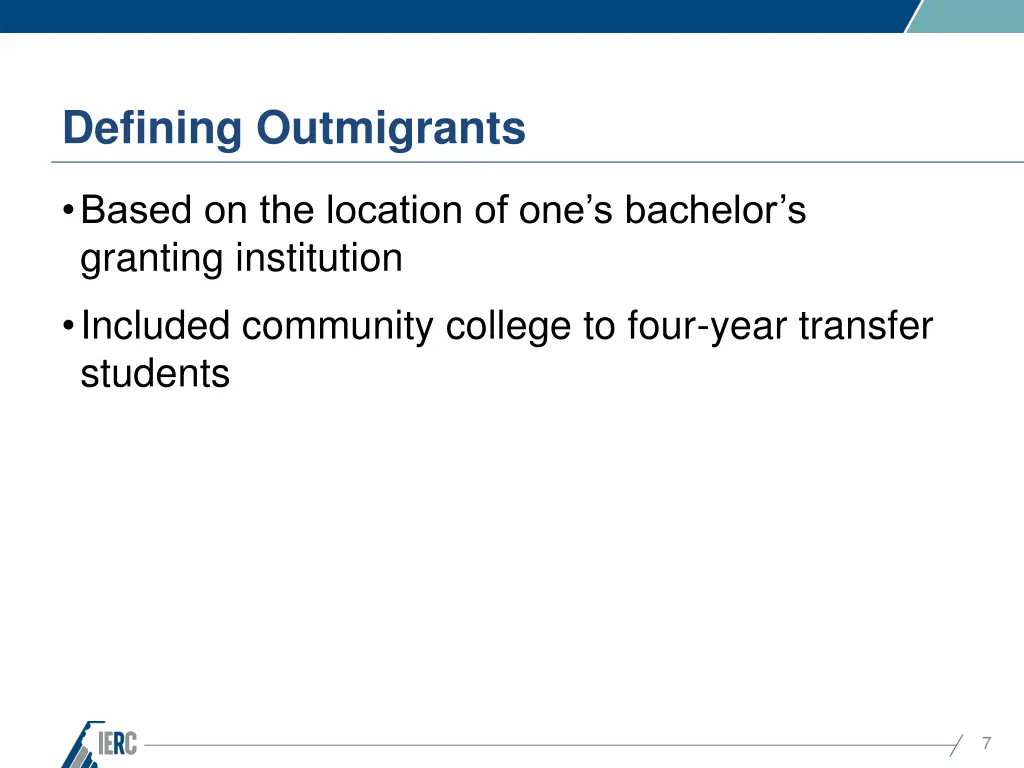 Defining Outmigrants

• Based on the location of one’s bachelor’s granting institution

• Included community college to four-year transfer students

IERC

7